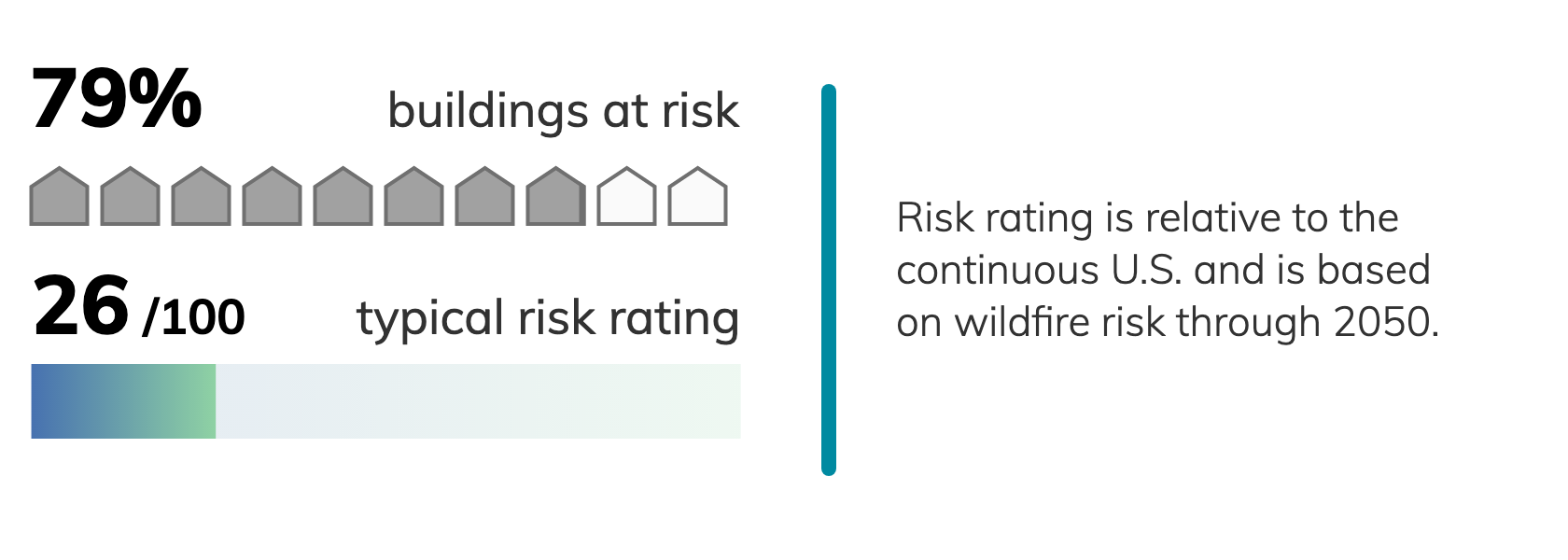 79% buildings at risk

26 /100 typical risk rating

Risk rating is relative to the continuous U.S. and is based on wildfire risk through 2050.